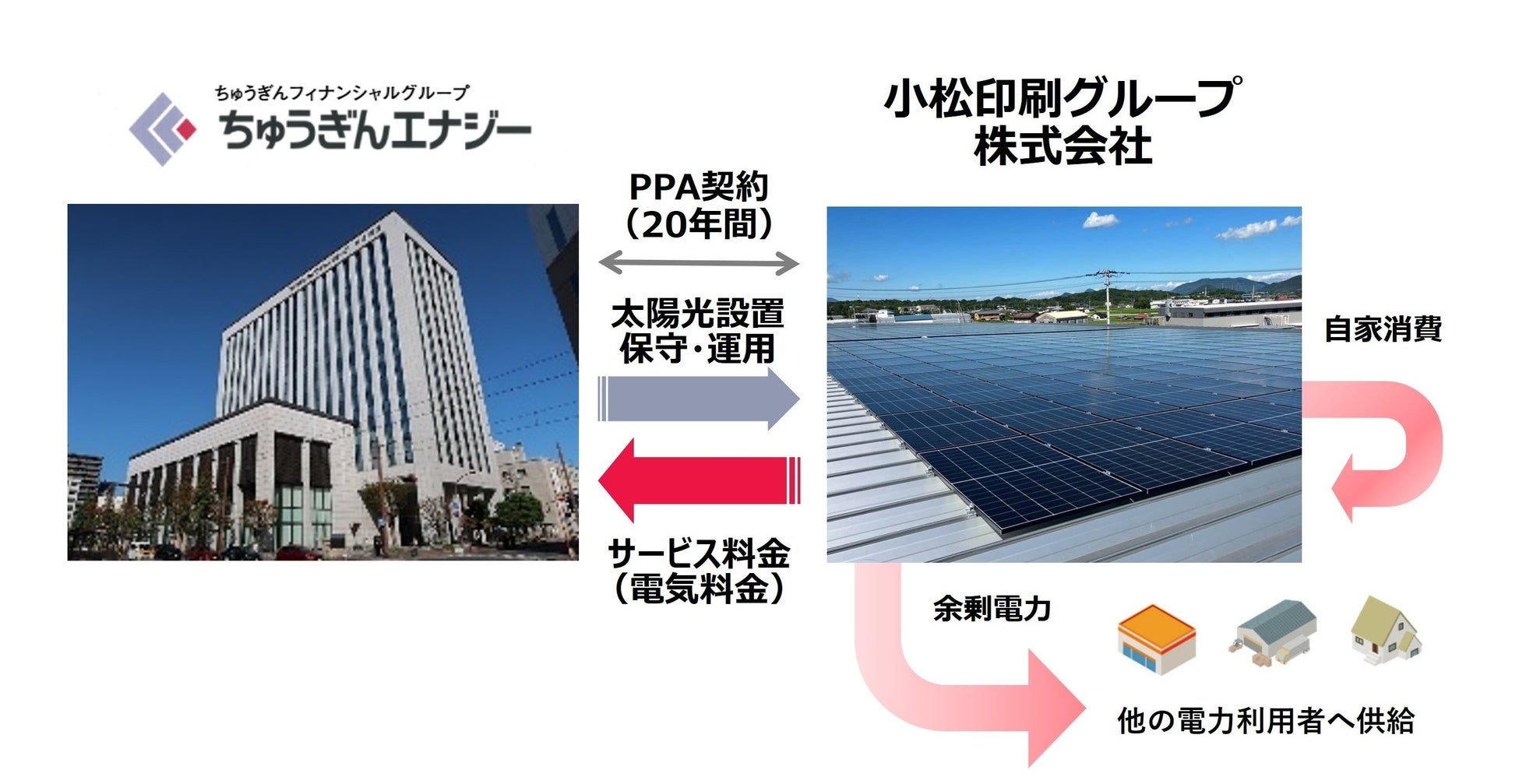 ちゅうぎんフィナンシャルグループ
ちゅうぎんエナジー

小松印刷グループ
株式会社

PPA契約
（20年間）

太陽光設置
保守・運用

サービス料金
（電気料金）

自家消費

余剰電力

他の電力利用者へ供給